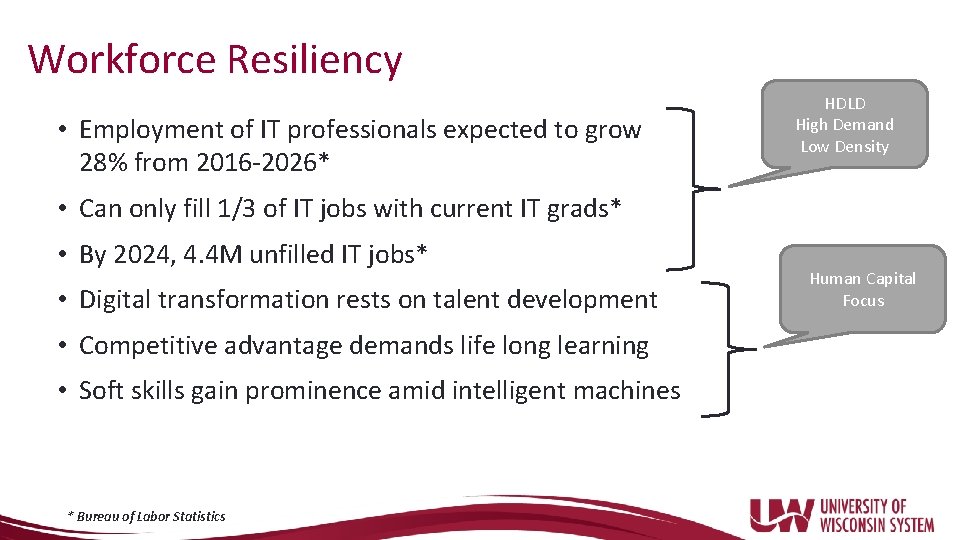 Workforce Resiliency

• Employment of IT professionals expected to grow 28% from 2016-2026*

• Can only fill 1/3 of IT jobs with current IT grads*

• By 2024, 4.4M unfilled IT jobs*

• Digital transformation rests on talent development

• Competitive advantage demands life long learning

• Soft skills gain prominence amid intelligent machines

HDLD
High Demand
Low Density

Human Capital
Focus

* Bureau of Labor Statistics

UW UNIVERSITY OF WISCONSIN SYSTEM